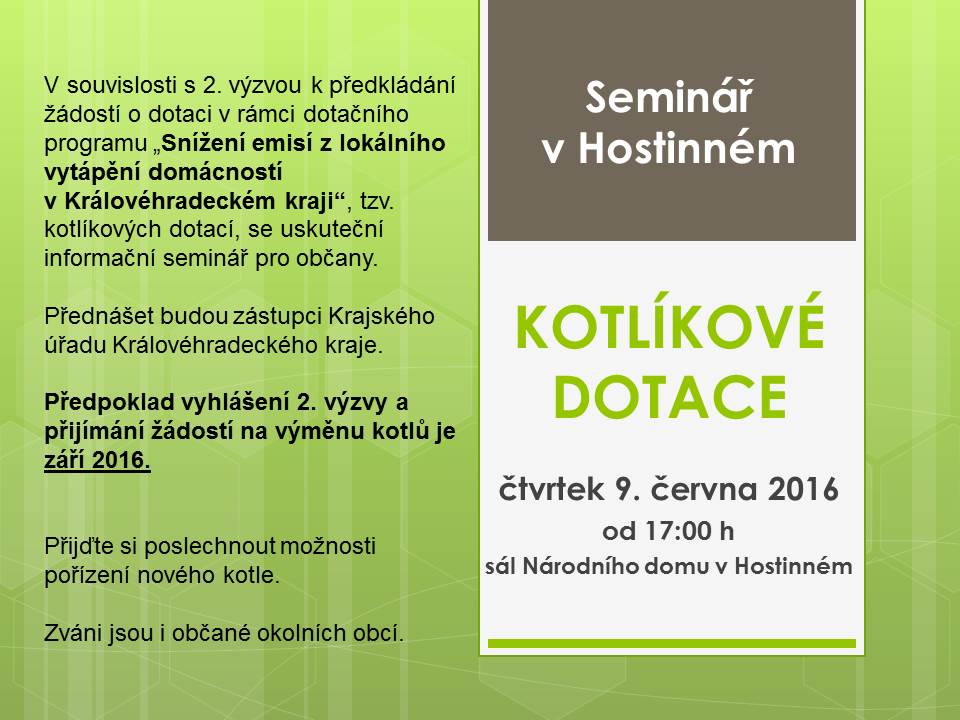 V souvislosti s 2. výzvou k předkládání žádostí o dotaci v rámci dotačního programu „Snížení emisí z lokálního vytápění domácností v Královéhradeckém kraji“, tzv. kotlíkových dotací, se uskuteční informační seminář pro občany.

Přednášet budou zástupci Krajského úřadu Královéhradeckého kraje.

Předpoklad vyhlášení 2. výzvy a přijímání žádostí na výměnu kotlů je září 2016.

Přijďte si poslechnout možnosti pořízení nového kotle.

Zváni jsou i občané okolních obcí.

Seminář v Hostinném

KOTLÍKOVÉ DOTACE

čtvrtek 9. června 2016
od 17:00 h
sál Národního domu v Hostinném